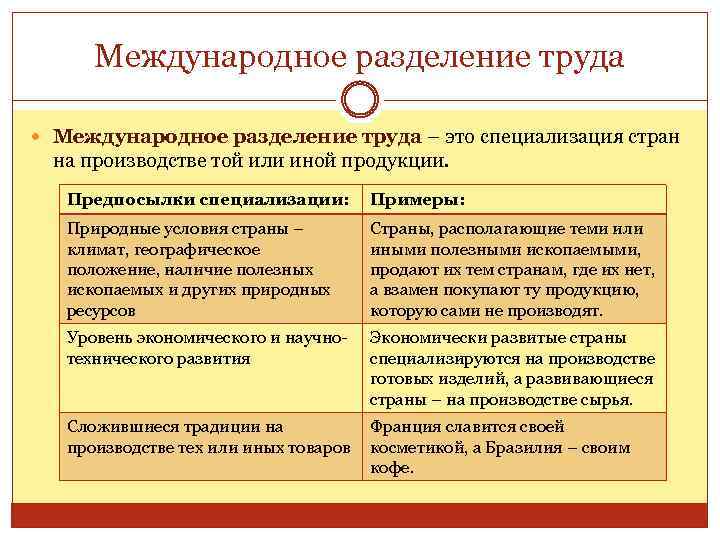 Международное разделение труда

Международное разделение труда – это специализация стран на производстве той или иной продукции.

| Предпосылки специализации: | Примеры: |
|---|---|
| Природные условия страны – климат, географическое положение, наличие полезных ископаемых и других природных ресурсов | Страны, располагающие теми или иными полезными ископаемыми, продают их тем странам, где их нет, а взамен покупают ту продукцию, которую сами не производят. |
| Уровень экономического и научно-технического развития | Экономически развитые страны специализируются на производстве готовых изделий, а развивающиеся страны – на производстве сырья. |
| Сложившиеся традиции на производстве тех или иных товаров | Франция славится своей косметикой, а Бразилия – своим кофе. |